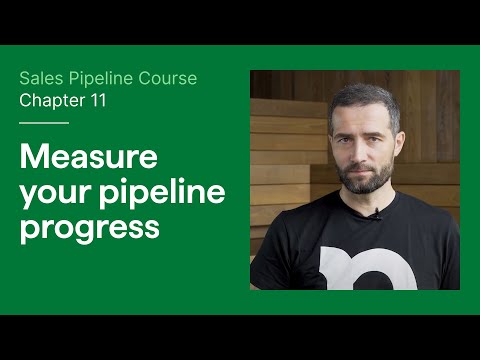 Sales Pipeline Course
Chapter 11

Measure your pipeline progress